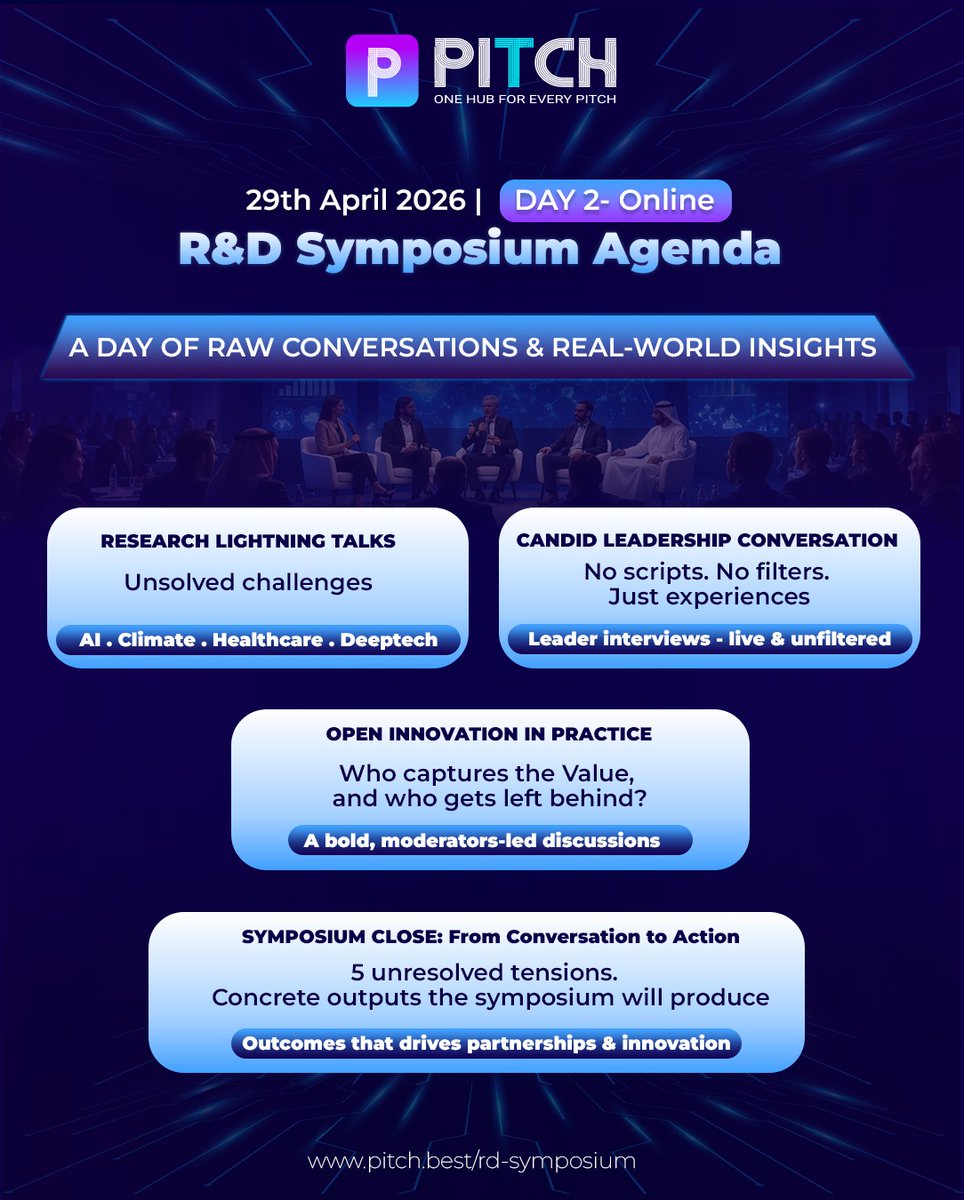 P PITCH
ONE HUB FOR EVERY PITCH

29th April 2026 | DAY 2- Online
R&D Symposium Agenda

A DAY OF RAW CONVERSATIONS & REAL-WORLD INSIGHTS

RESEARCH LIGHTNING TALKS
Unsolved challenges
AI . Climate . Healthcare . Deeptech

CANDID LEADERSHIP CONVERSATION
No scripts. No filters.
Just experiences
Leader interviews - live & unfiltered

OPEN INNOVATION IN PRACTICE
Who captures the Value, and who gets left behind?
A bold, moderators-led discussions

SYMPOSIUM CLOSE: From Conversation to Action
5 unresolved tensions.
Concrete outputs the symposium will produce
Outcomes that drives partnerships & innovation

www.pitch.best/rd-symposium